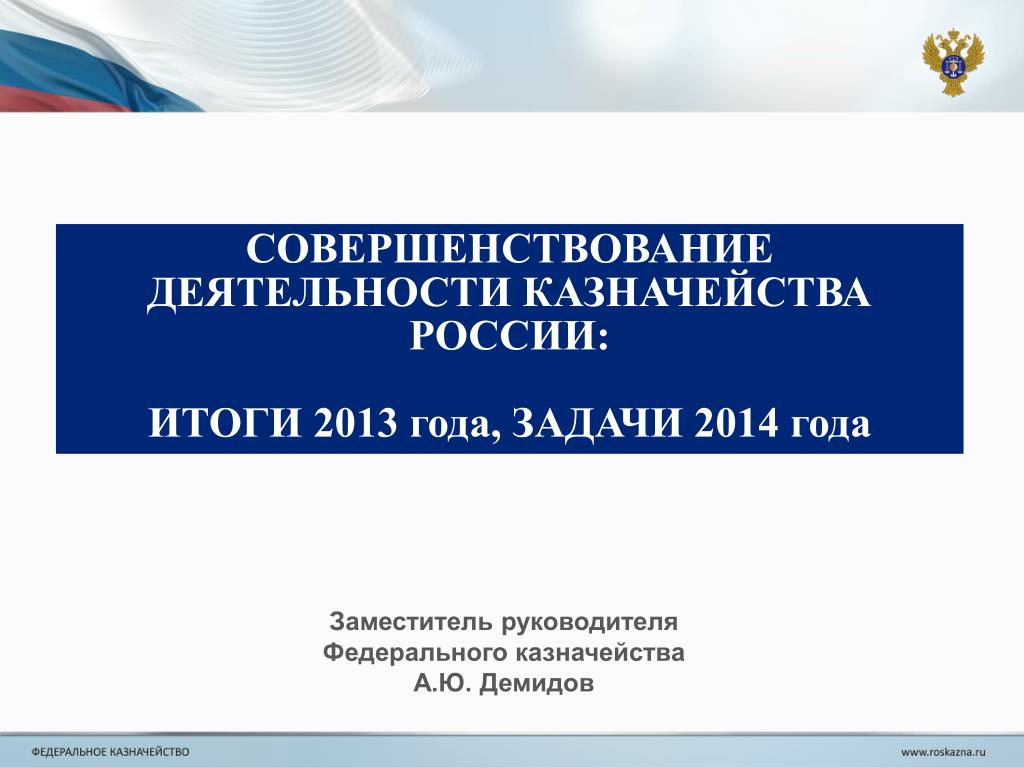 СОВЕРШЕНСТВОВАНИЕ ДЕЯТЕЛЬНОСТИ КАЗНАЧЕЙСТВА РОССИИ:

ИТОГИ 2013 года, ЗАДАЧИ 2014 года

Заместитель руководителя Федерального казначейства А.Ю. Демидов

ФЕДЕРАЛЬНОЕ КАЗНАЧЕЙСТВО

www.roskazna.ru